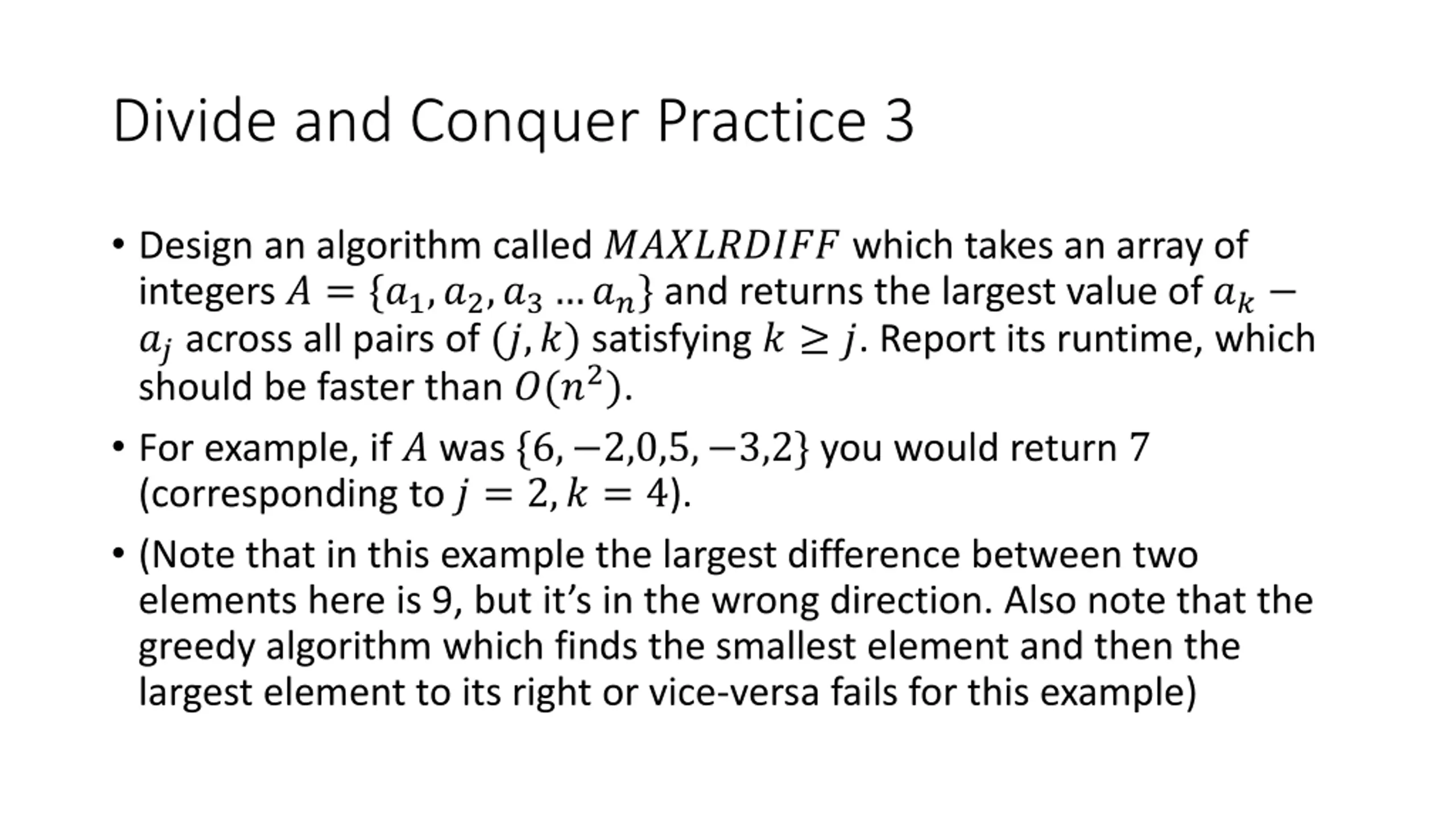 Divide and Conquer Practice 3

• Design an algorithm called $MAXLRDIFF$ which takes an array of integers $A = \{a_1, a_2, a_3 \ldots a_n\}$ and returns the largest value of $a_k - a_j$ across all pairs of $(j, k)$ satisfying $k \geq j$. Report its runtime, which should be faster than $O(n^2)$.

• For example, if $A$ was $\{6, -2, 0, 5, -3, 2\}$ you would return 7 (corresponding to $j = 2, k = 4$).

• (Note that in this example the largest difference between two elements here is 9, but it's in the wrong direction. Also note that the greedy algorithm which finds the smallest element and then the largest element to its right or vice-versa fails for this example)